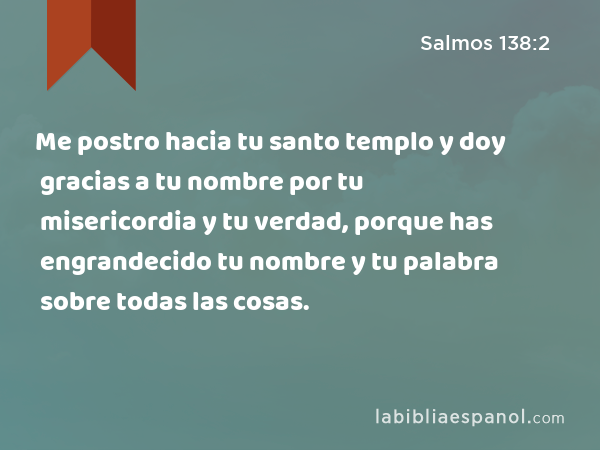 Salmos 138:2

Me postro hacia tu santo templo y doy gracias a tu nombre por tu misericordia y tu verdad, porque has engrandecido tu nombre y tu palabra sobre todas las cosas.

labibliaespanol.com